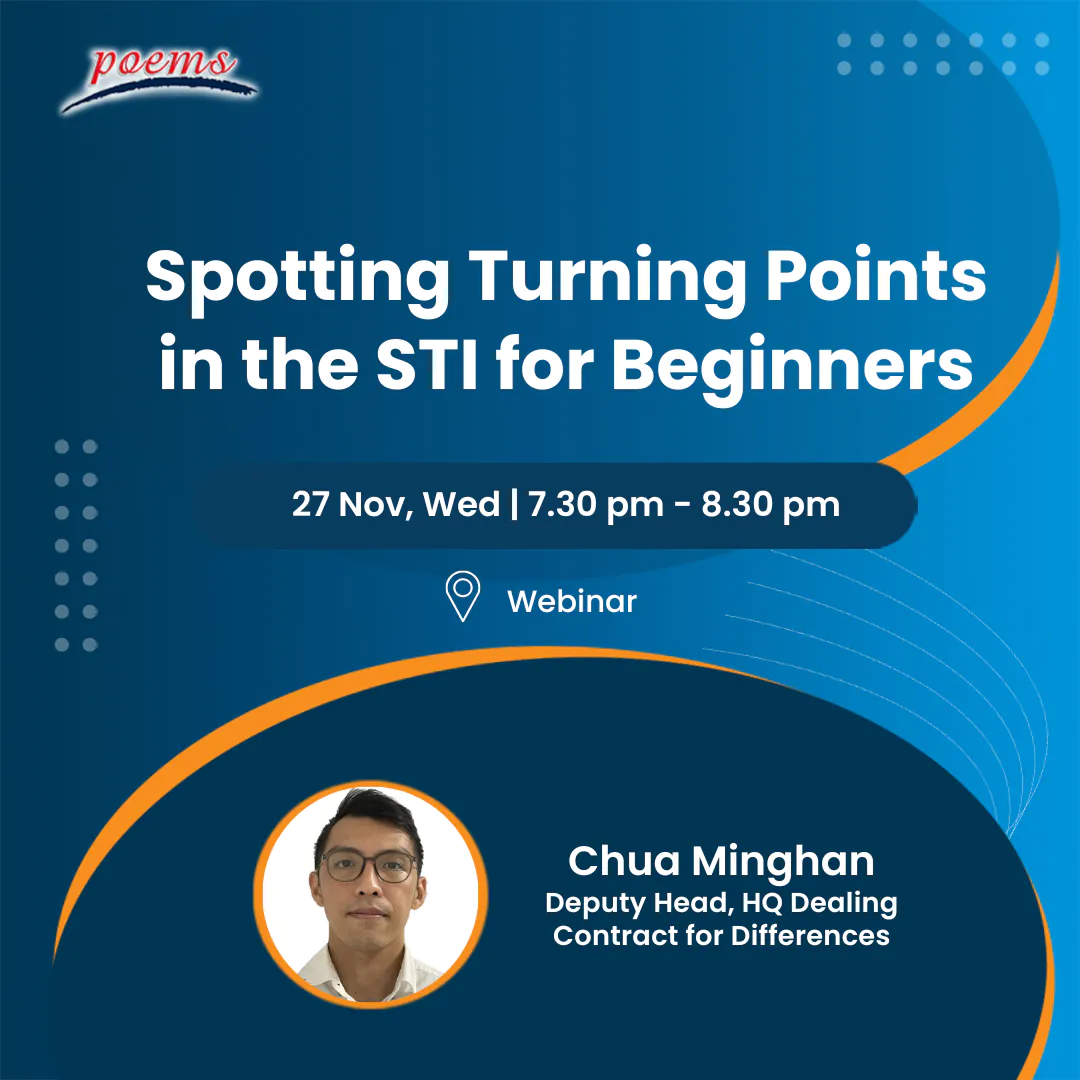 poems

Spotting Turning Points in the STI for Beginners

27 Nov, Wed | 7.30 pm - 8.30 pm

Webinar

Chua Minghan
Deputy Head, HQ Dealing
Contract for Differences